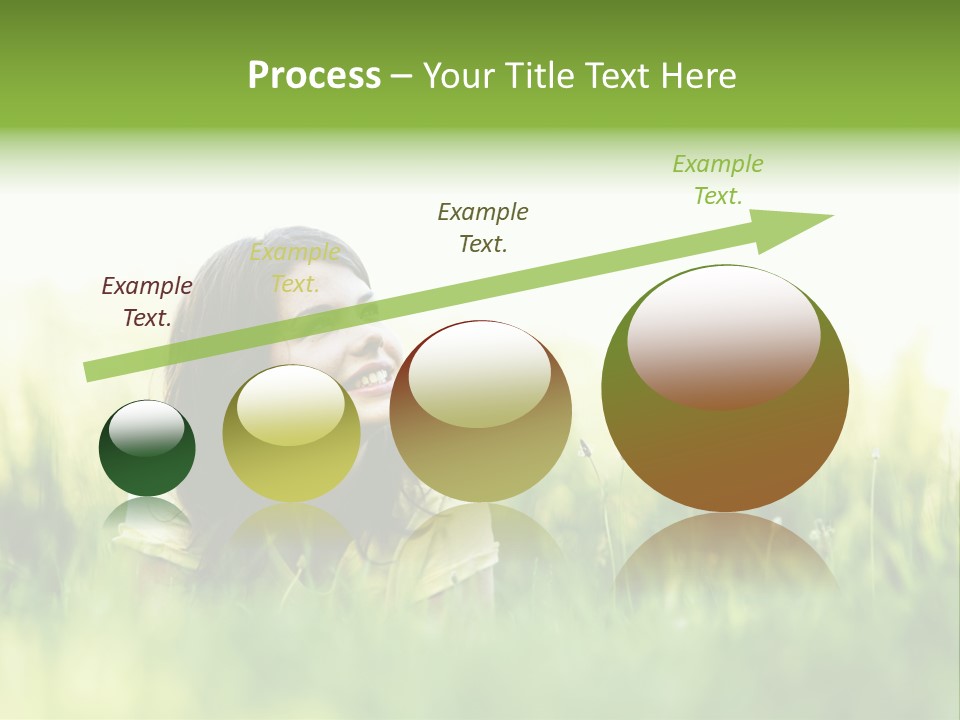 Process – Your Title Text Here

Example Text.

Example Text.

Example Text.

Example Text.